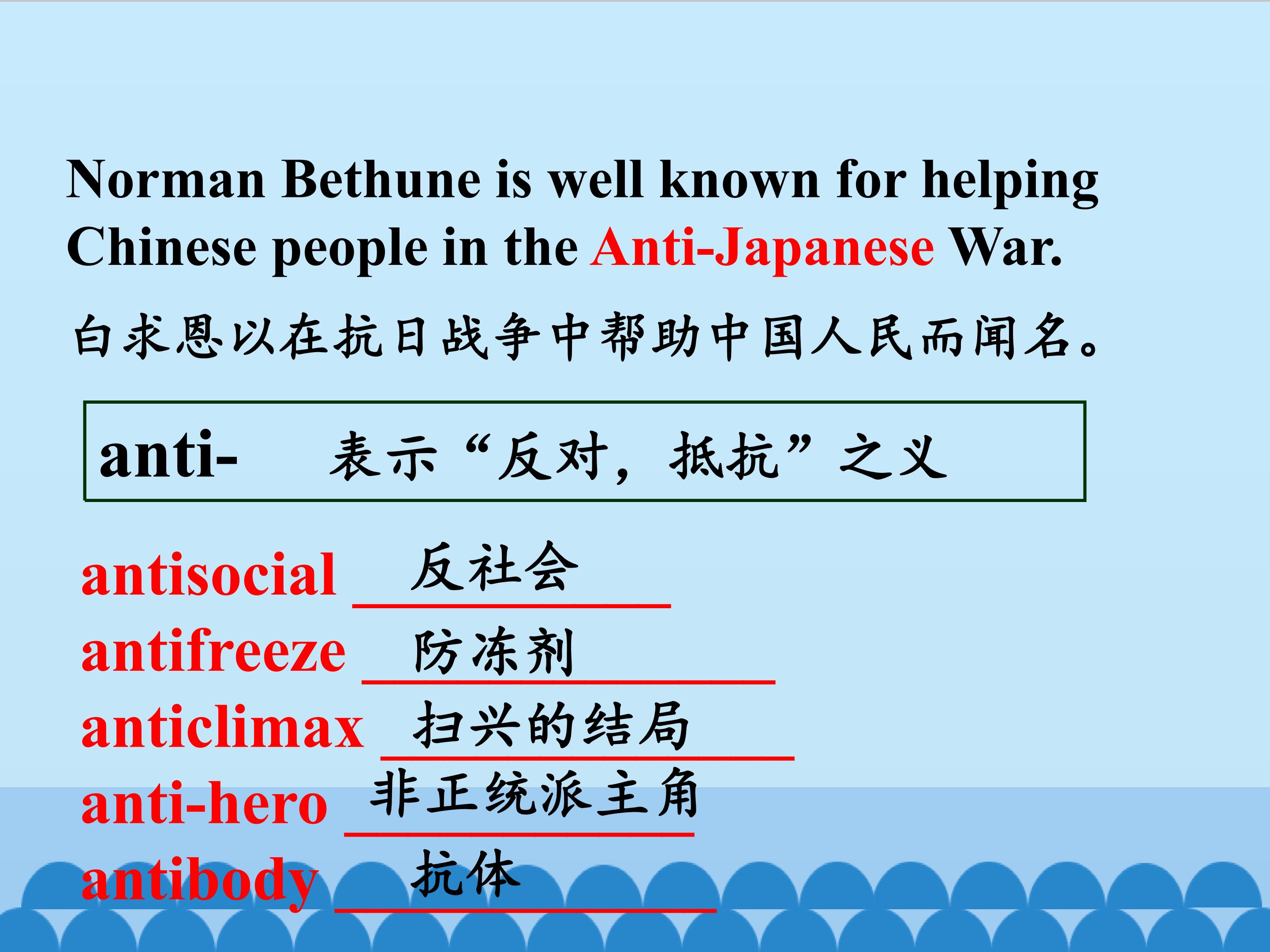 Norman Bethune is well known for helping Chinese people in the Anti-Japanese War.

白求恩以在抗日战争中帮助中国人民而闻名。

anti- 表示“反对，抵抗”之义

antisocial 反社会
antifreeze 防冻剂
anticlimax 扫兴的结局
anti-hero 非正统派主角
antibody 抗体